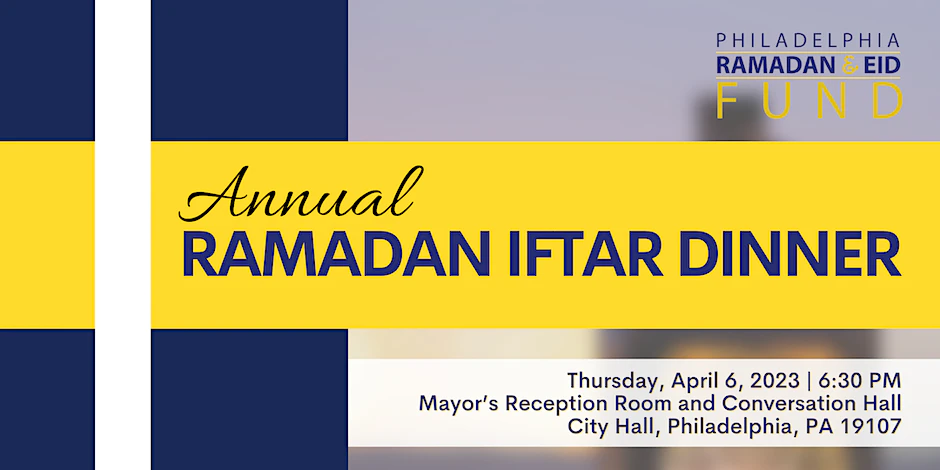 PHILADELPHIA
RAMADAN & EID
FUND

Annual
RAMADAN IFTAR DINNER

Thursday, April 6, 2023 | 6:30 PM
Mayor's Reception Room and Conversation Hall
City Hall, Philadelphia, PA 19107